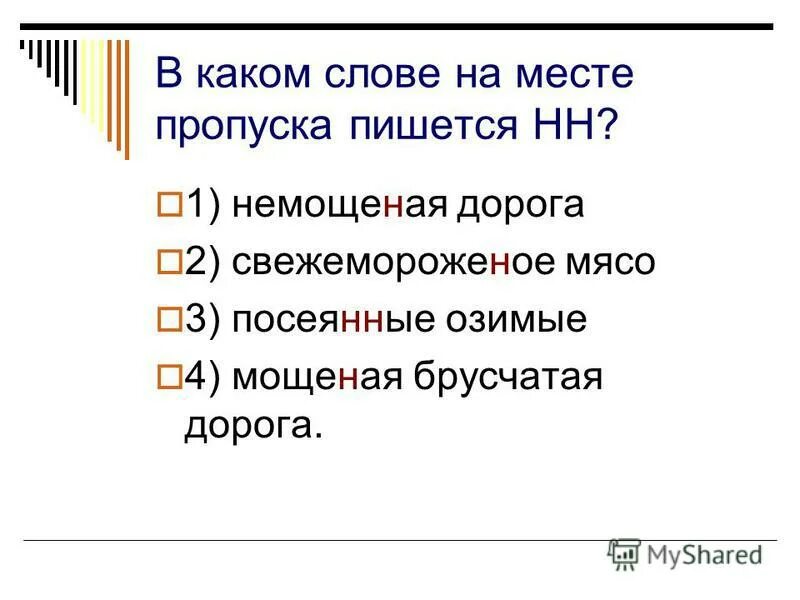 В каком слове на месте пропуска пишется НН?

1) немощеная дорога

2) свежемороженое мясо

3) посеянные озимые

4) мощеная брусчатая дорога.

MyShared